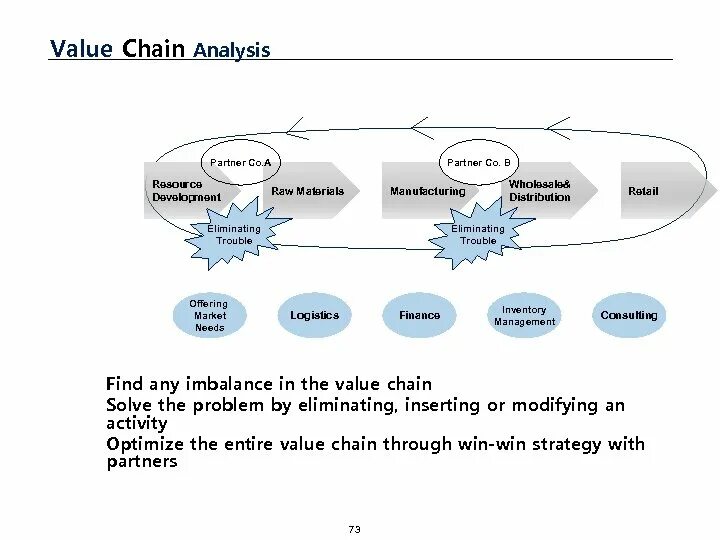 Value Chain Analysis

Partner Co.A

Partner Co. B

Resource Development

Raw Materials

Manufacturing

Wholesale& Distribution

Retail

Eliminating Trouble

Eliminating Trouble

Offering Market Needs

Logistics

Finance

Inventory Management

Consulting

Find any imbalance in the value chain
Solve the problem by eliminating, inserting or modifying an activity
Optimize the entire value chain through win-win strategy with partners

73